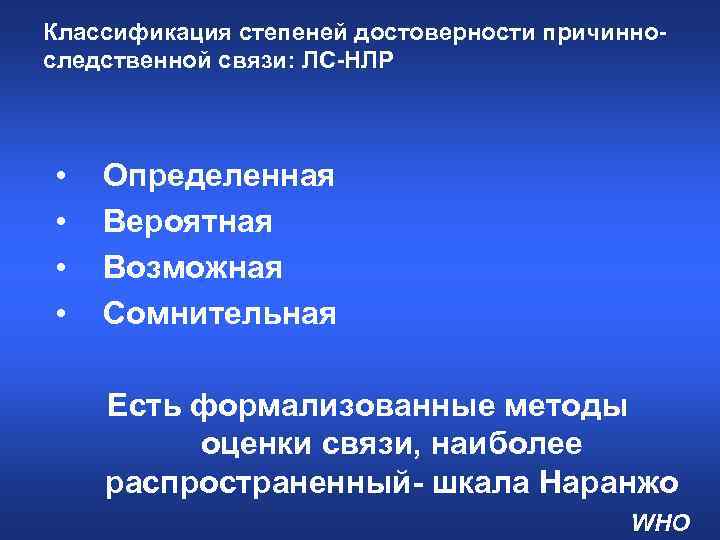 Классификация степеней достоверности причинно-следственной связи: ЛС-НЛР

• Определенная
• Вероятная
• Возможная
• Сомнительная

Есть формализованные методы оценки связи, наиболее распространенный- шкала Наранжо

WHO